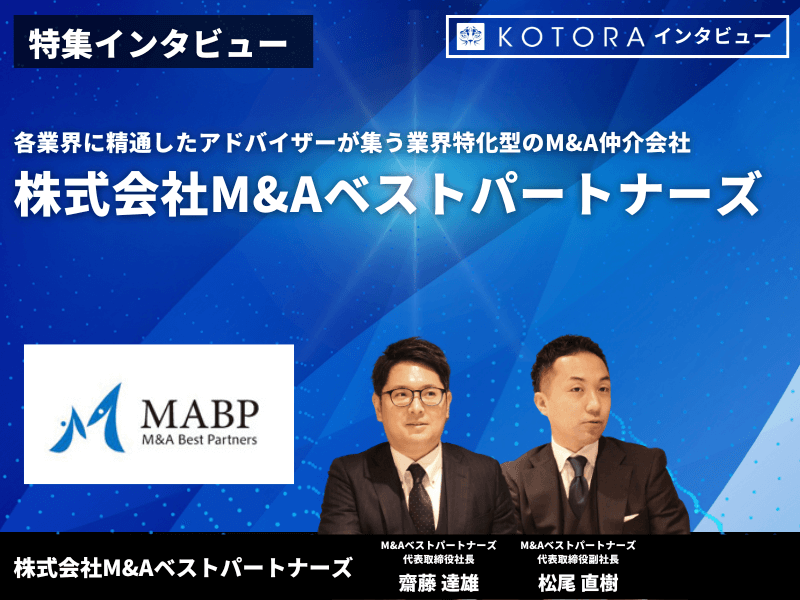 特集インタビュー

KOTORA インタビュー

各業界に精通したアドバイザーが集う業界特化型のM&A仲介会社

株式会社M&Aベストパートナーズ

MABP
M&A Best Partners

株式会社M&Aベストパートナーズ

M&Aベストパートナーズ
代表取締役社長
齋藤 達雄

M&Aベストパートナーズ
代表取締役副社長
松尾 直樹